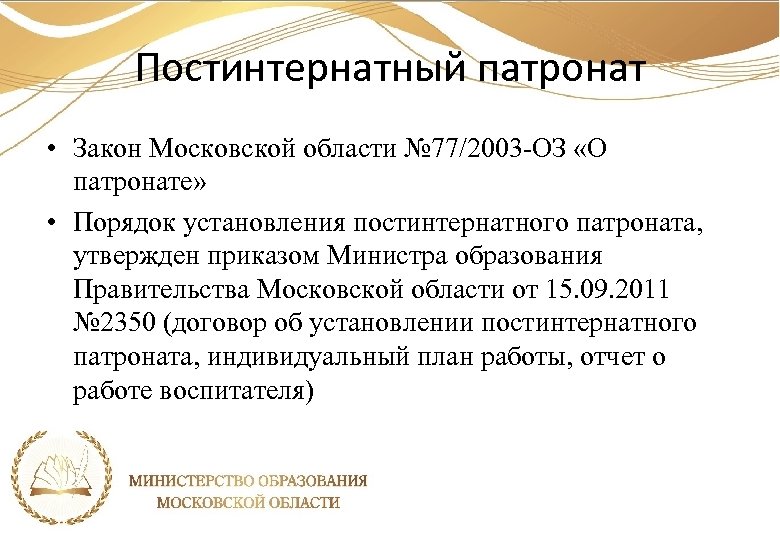 Постинтернатный патронат

• Закон Московской области №77/2003-ОЗ «О патронате»

• Порядок установления постинтернатного патроната, утвержден приказом Министра образования Правительства Московской области от 15.09.2011 №2350 (договор об установлении постинтернатного патроната, индивидуальный план работы, отчет о работе воспитателя)

МИНИСТЕРСТВО ОБРАЗОВАНИЯ
МОСКОВСКОЙ ОБЛАСТИ